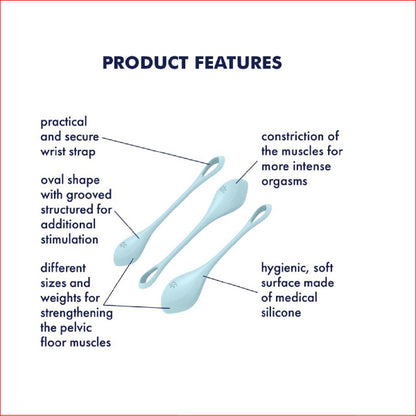 PRODUCT FEATURES

practical and secure wrist strap

oval shape with grooved structured for additional stimulation

different sizes and weights for strengthening the pelvic floor muscles

constriction of the muscles for more intense orgasms

hygienic, soft surface made of medical silicone